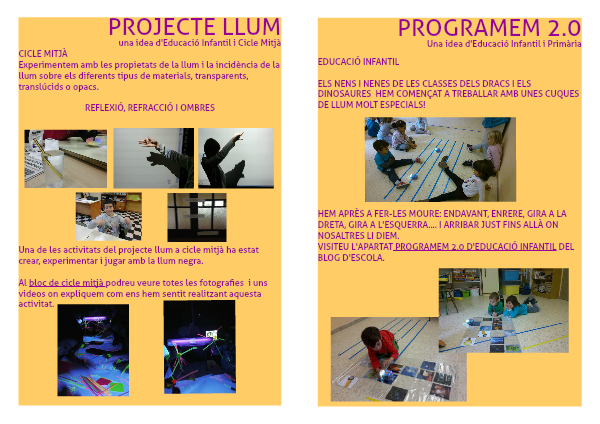 PROJECTE LLUM
una idea d'Educació Infantil i Cicle Mitjà

CICLE MITJÀ
Experimentem amb les propietats de la llum i la incidència de la llum sobre els diferents tipus de materials, transparents, translúcids o opacs.

REFLEXIÓ, REFRACCIÓ I OMBRES

Una de les activitats del projecte llum a cicle mitjà ha estat crear, experimentar i jugar amb la llum negra.

Al bloc de cicle mitjà podreu veure totes les fotografies i uns videos on expliquem com ens hem sentit realitzant aquesta activitat.

PROGRAMEM 2.0
Una idea d'Educació Infantil i Primària

EDUCACIÓ INFANTIL

ELS NENS I NENES DE LES CLASSES DELS DRACS I ELS DINOSAURES HEM COMENÇAT A TREBALLAR AMB UNES CUQUES DE LLUM MOLT ESPECIALS!

HEM APRÈS A FER-LES MOURE: ENDAVANT, ENRERE, GIRA A LA DRETA, GIRA A L'ESQUERRA.... I ARRIBAR JUST FINS ALLÀ ON NOSALTRES LI DIEM.
VISITEU L'APARTAT PROGRAMEM 2.0 D'EDUCACIÓ INFANTIL DEL BLOG D'ESCOLA.